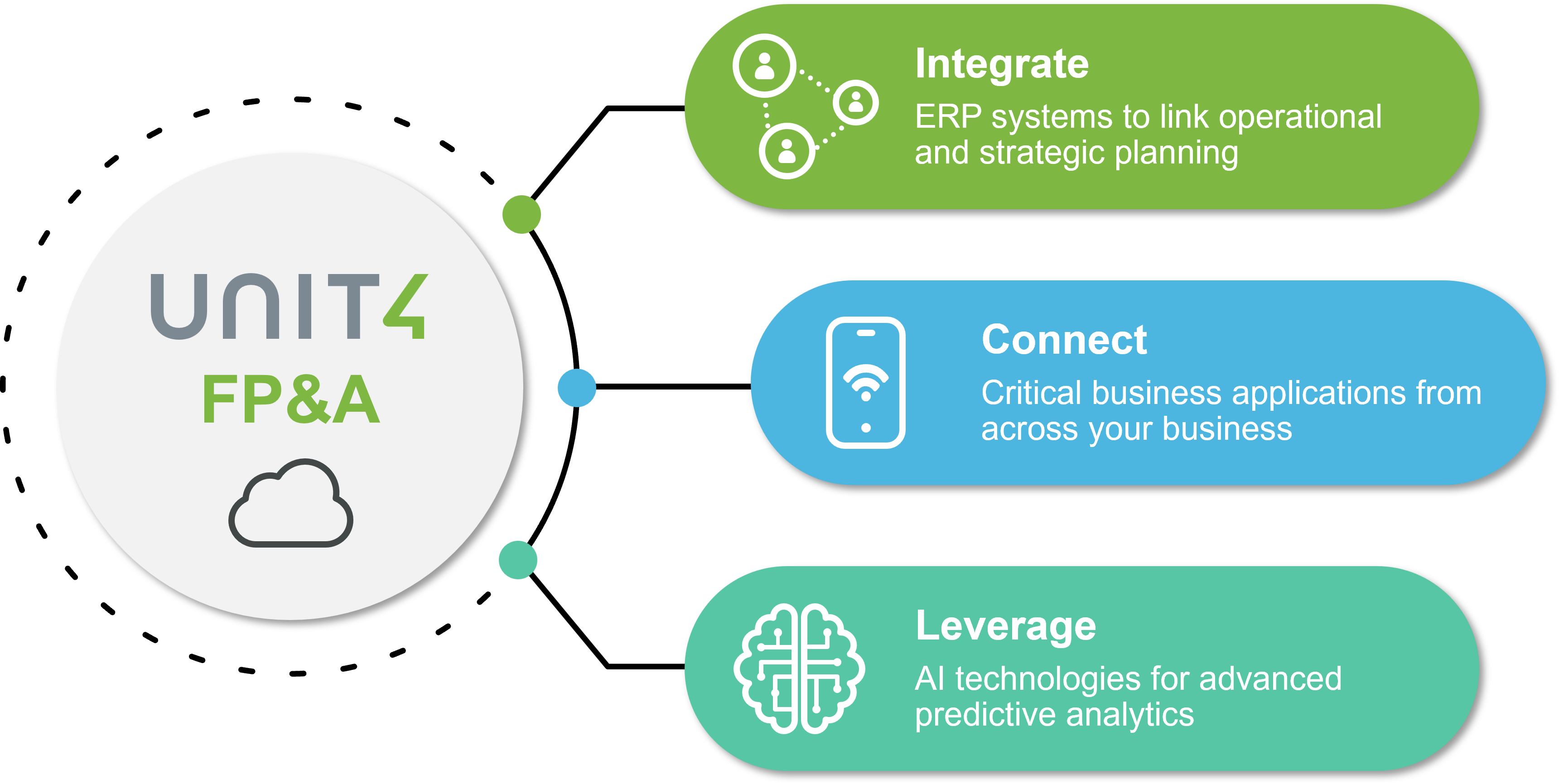 UNIT4
FP&A

Integrate
ERP systems to link operational and strategic planning

Connect
Critical business applications from across your business

Leverage
AI technologies for advanced predictive analytics